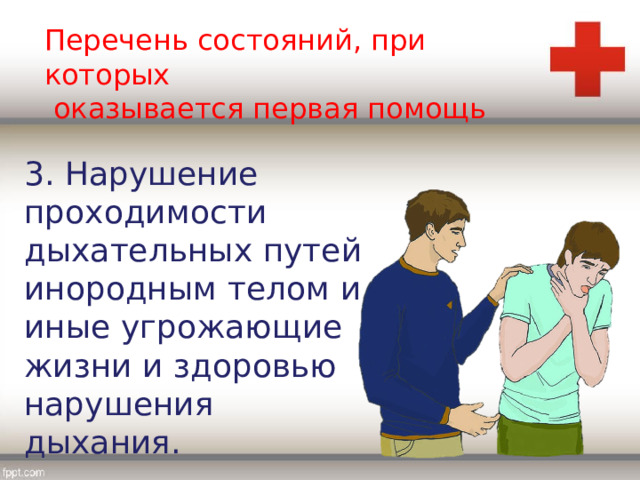 Перечень состояний, при которых
оказывается первая помощь

3. Нарушение проходимости дыхательных путей инородным телом и иные угрожающие жизни и здоровью нарушения дыхания.

fppt.com